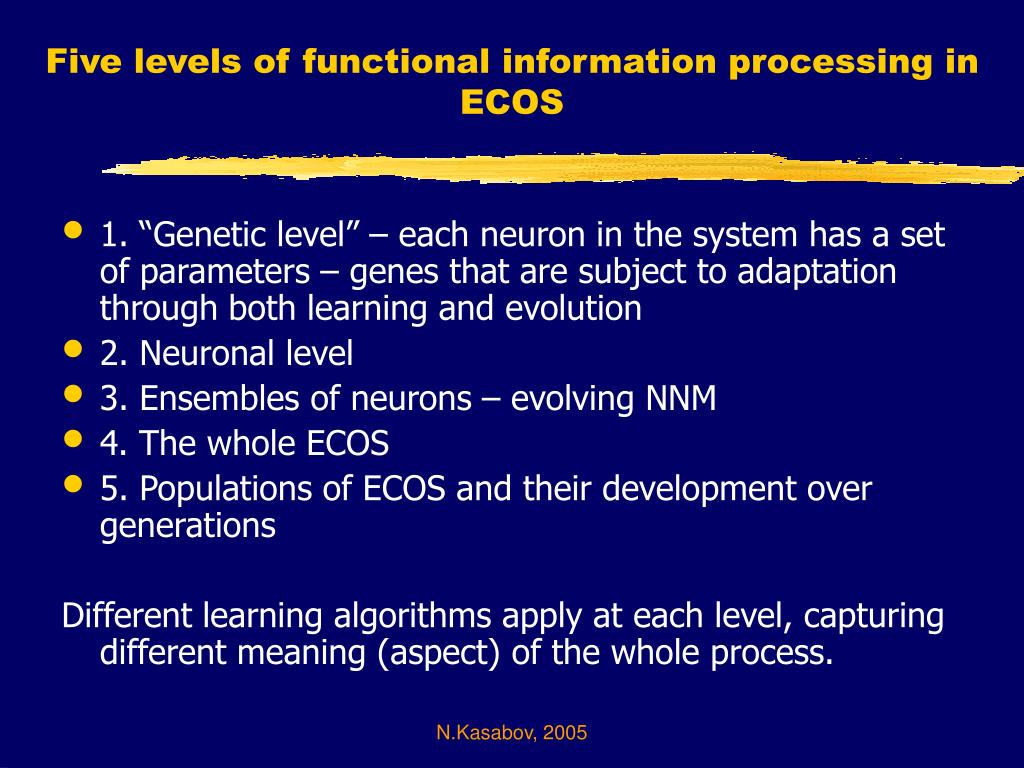 Five levels of functional information processing in ECOS

- 1. “Genetic level” – each neuron in the system has a set of parameters – genes that are subject to adaptation through both learning and evolution
- 2. Neuronal level
- 3. Ensembles of neurons – evolving NNM
- 4. The whole ECOS
- 5. Populations of ECOS and their development over generations

Different learning algorithms apply at each level, capturing different meaning (aspect) of the whole process.

N.Kasabov, 2005